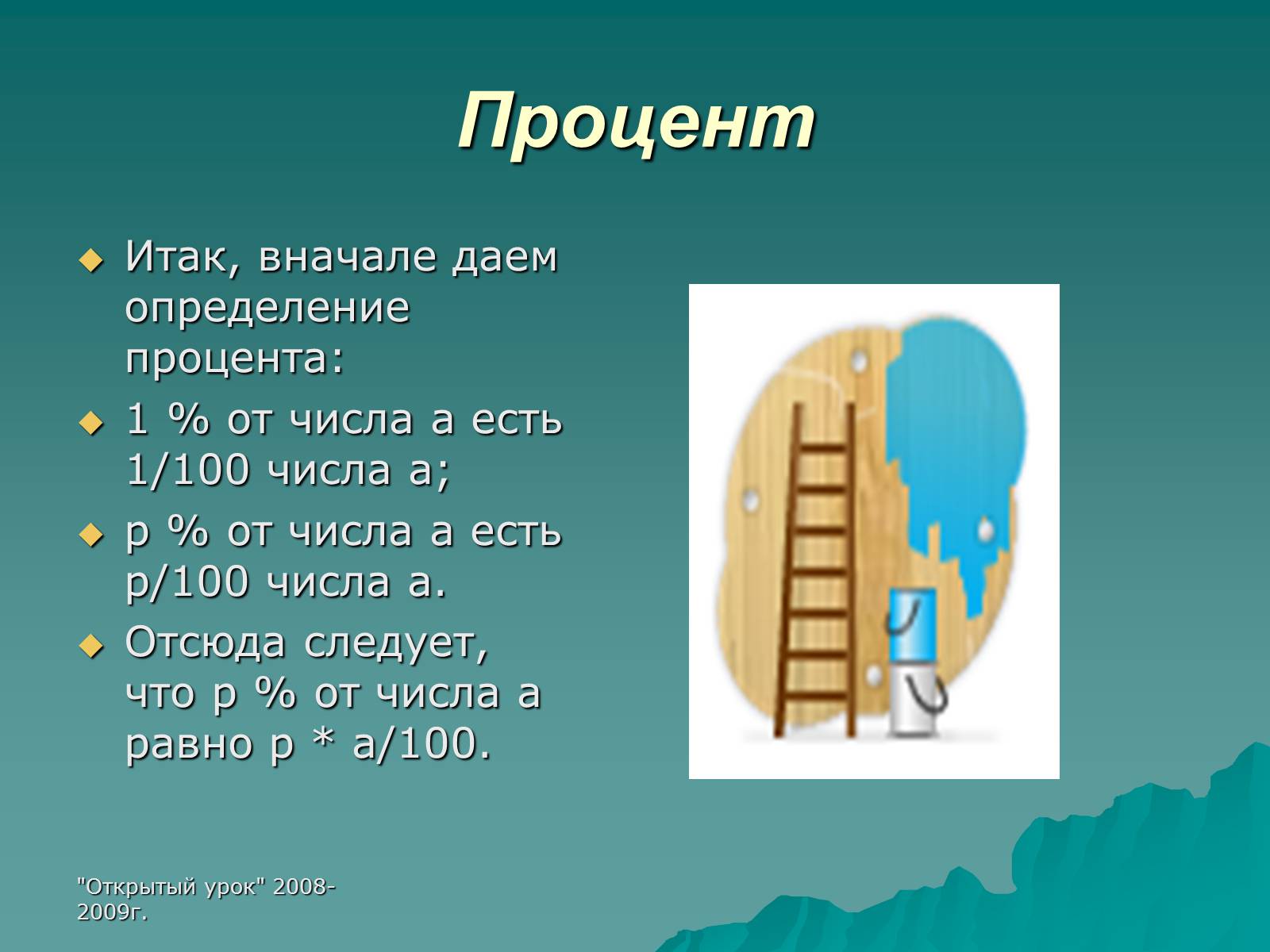 Процент

Итак, вначале даем определение процента:

1 % от числа а есть 1/100 числа а;

р % от числа а есть р/100 числа а.

Отсюда следует, что р % от числа а равно р * а/100.

"Открытый урок" 2008-2009г.